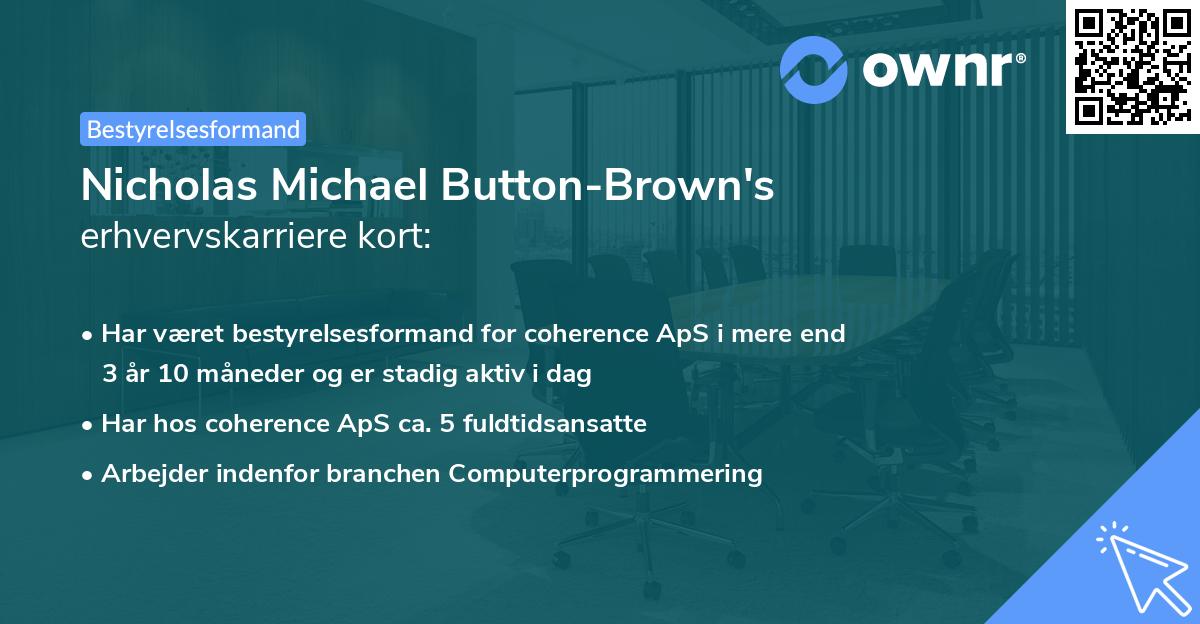 ownr®

Bestyrelsesformand

Nicholas Michael Button-Brown's erhvervskarriere kort:

• Har været bestyrelsesformand for coherence ApS i mere end 3 år 10 måneder og er stadig aktiv i dag

• Har hos coherence ApS ca. 5 fuldtidsansatte

• Arbejder indenfor branchen Computerprogrammering